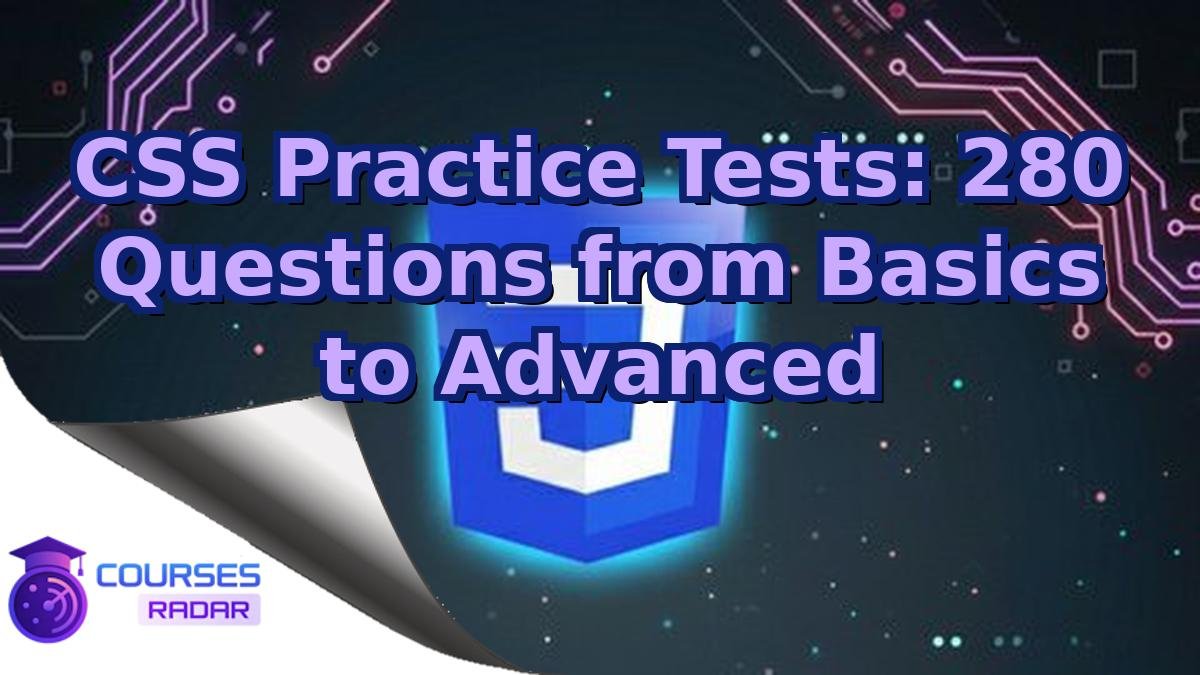 CSS Practice Tests: 280 Questions from Basics to Advanced

COURSES
RADAR